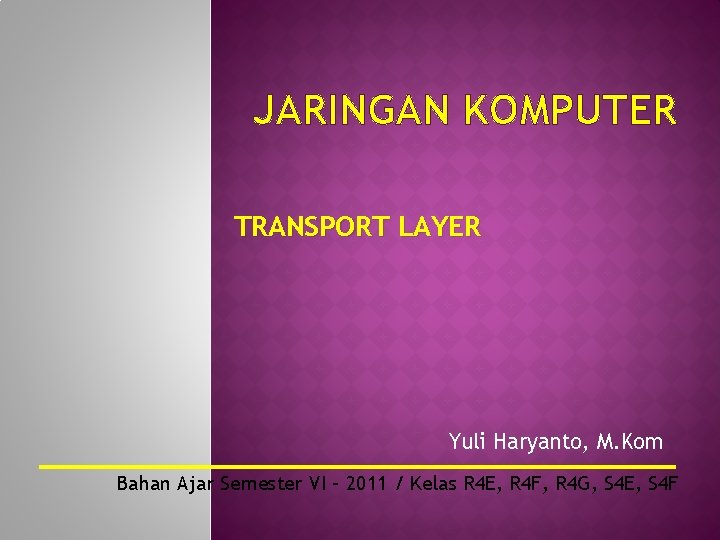 JARINGAN KOMPUTER

TRANSPORT LAYER

Yuli Haryanto, M.Kom

Bahan Ajar Semester VI – 2011 / Kelas R4E, R4F, R4G, S4E, S4F